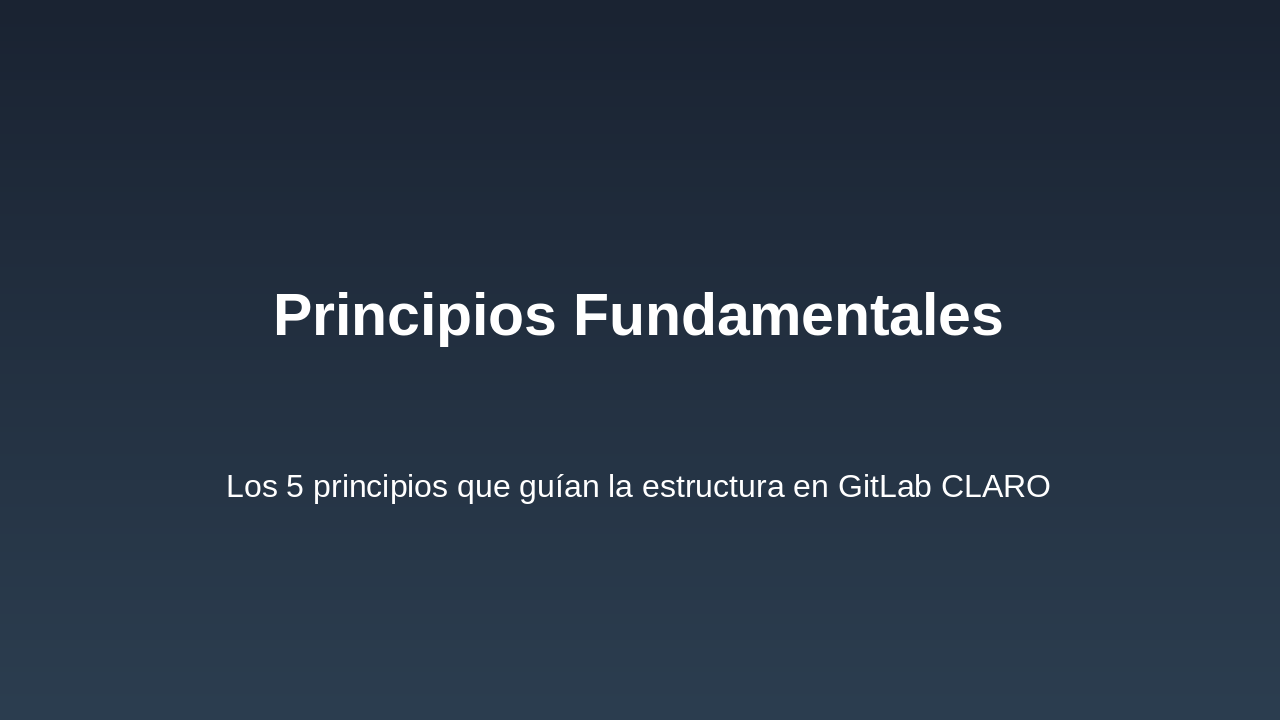 Principios Fundamentales

Los 5 principios que guían la estructura en GitLab CLARO